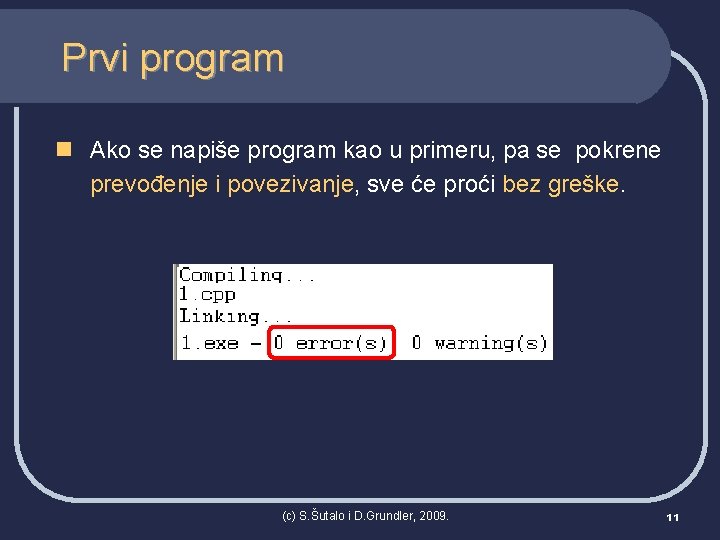 Prvi program

Ako se napiše program kao u primeru, pa se pokrene prevođenje i povezivanje, sve će proći bez greške.

Compiling...
1.cpp
Linking...
1.exe - 0 error(s) 0 warning(s)

(c) S.Šutalo i D.Grundler, 2009.

11